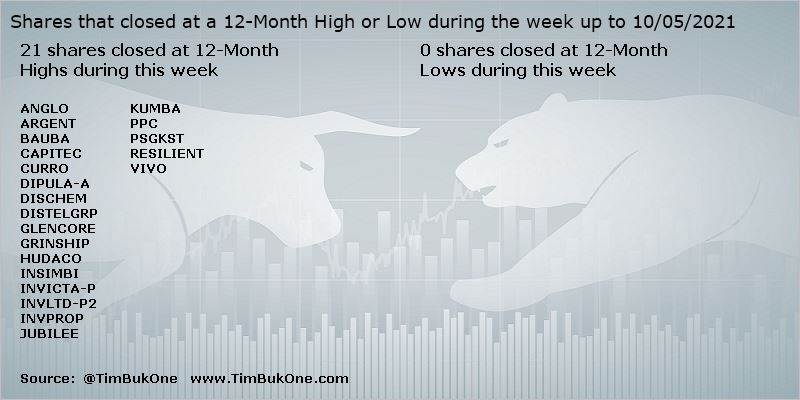 Shares that closed at a 12-Month High or Low during the week up to 10/05/2021

21 shares closed at 12-Month Highs during this week

ANGLO
ARGENT
BAUBA
CAPITEC
CURRO
DIPULA-A
DISCHEM
DISTELGRP
GLENCORE
GRINSHIP
HUDACO
INSIMBI
INVICTA-P
INVLTD-P2
INVPROP
JUBILEE

KUMBA
PPC
PSGKST
RESILIENT
VIVO

0 shares closed at 12-Month Lows during this week

Source: @TimBukOne www.TimBukOne.com